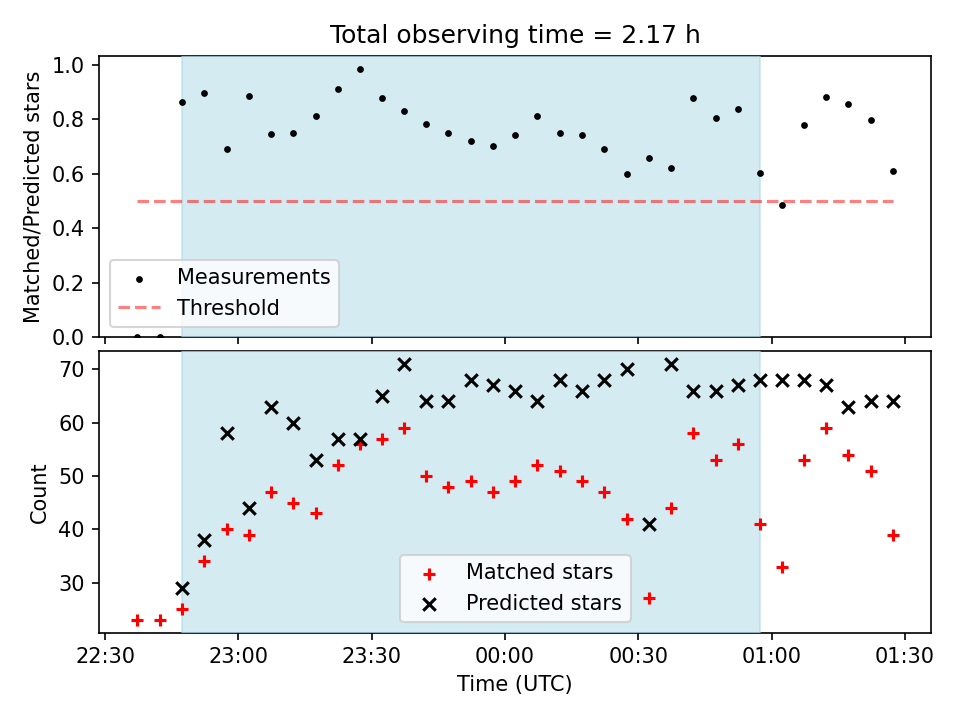 Total observing time = 2.17 h

Matched/Predicted stars

1.0
0.8
0.6
0.4
0.2
0.0

Measurements
Threshold

Count

70
60
50
40
30

Matched stars
Predicted stars

22:30
23:00
23:30
00:00
00:30
01:00
01:30

Time (UTC)